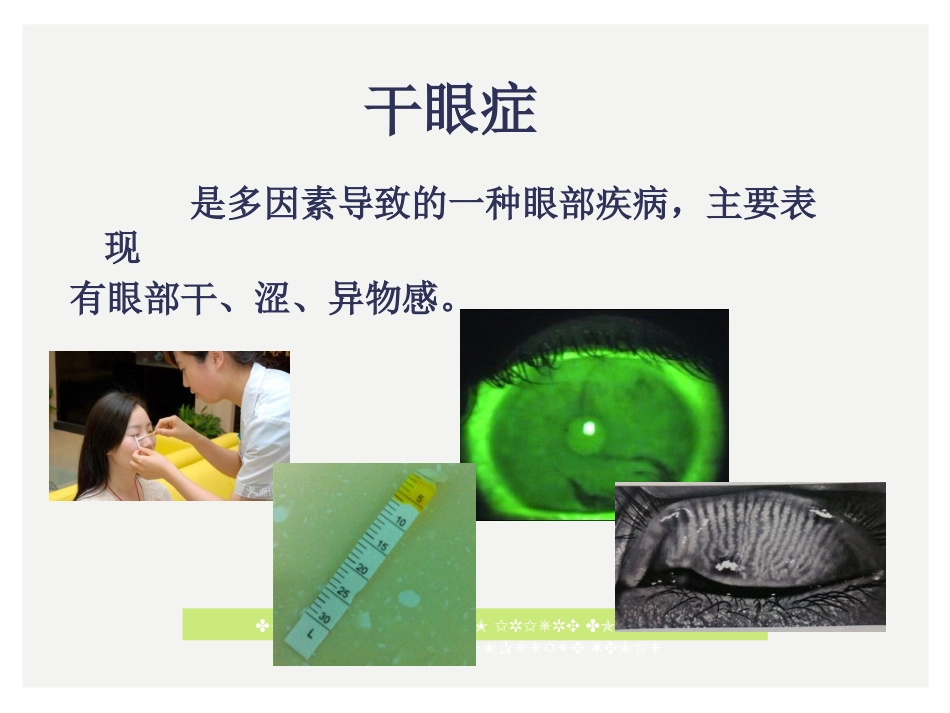 干眼症

是多因素导致的一种眼部疾病，主要表现有眼部干、涩、异物感。

5
10
15
20
25
30
L